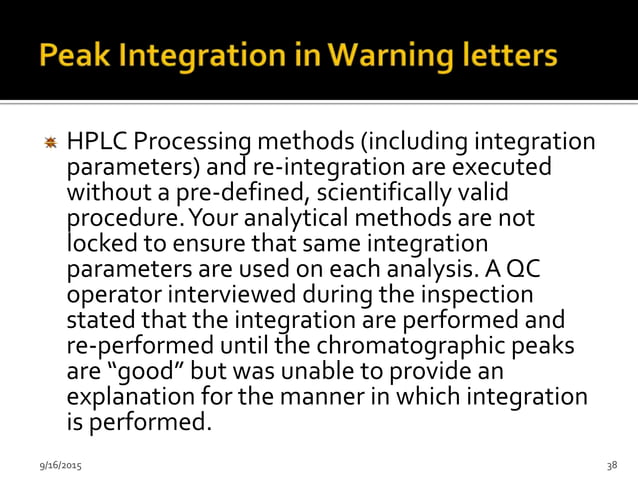 Peak Integration in Warning letters

HPLC Processing methods (including integration parameters) and re-integration are executed without a pre-defined, scientifically valid procedure. Your analytical methods are not locked to ensure that same integration parameters are used on each analysis. A QC operator interviewed during the inspection stated that the integration are performed and re-performed until the chromatographic peaks are “good” but was unable to provide an explanation for the manner in which integration is performed.

9/16/2015

38